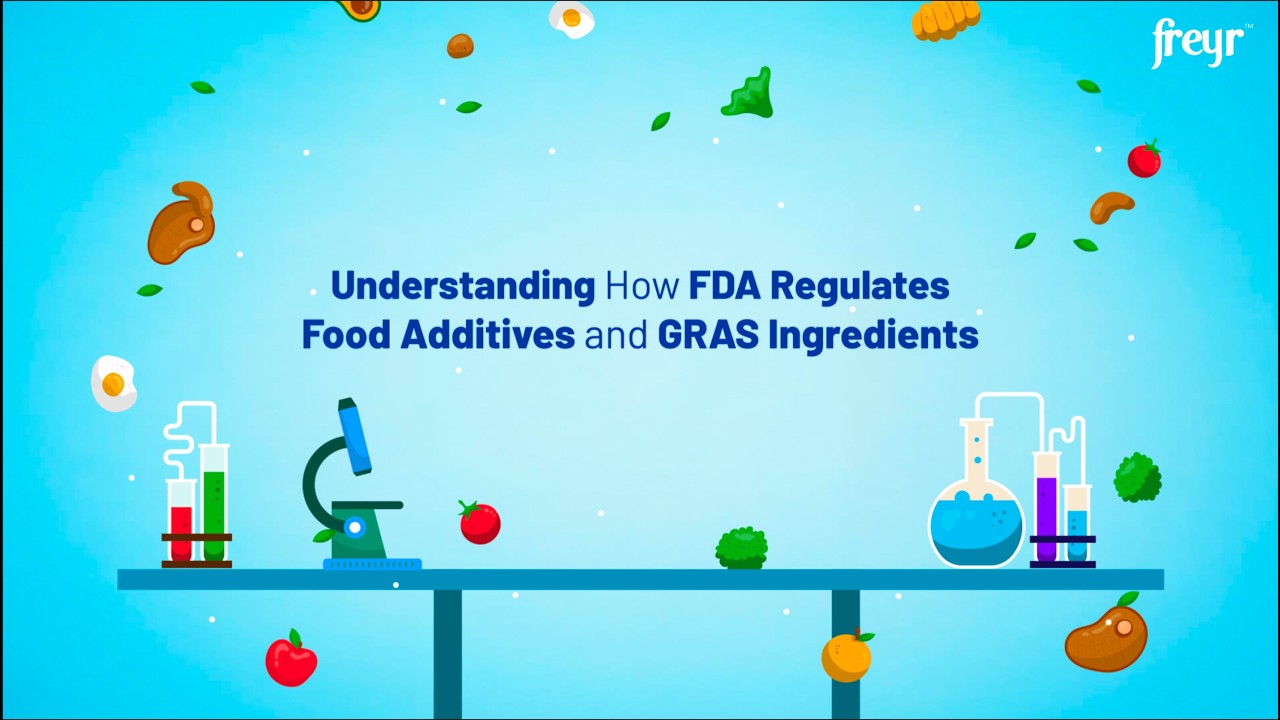 freyr™

Understanding How FDA Regulates Food Additives and GRAS Ingredients